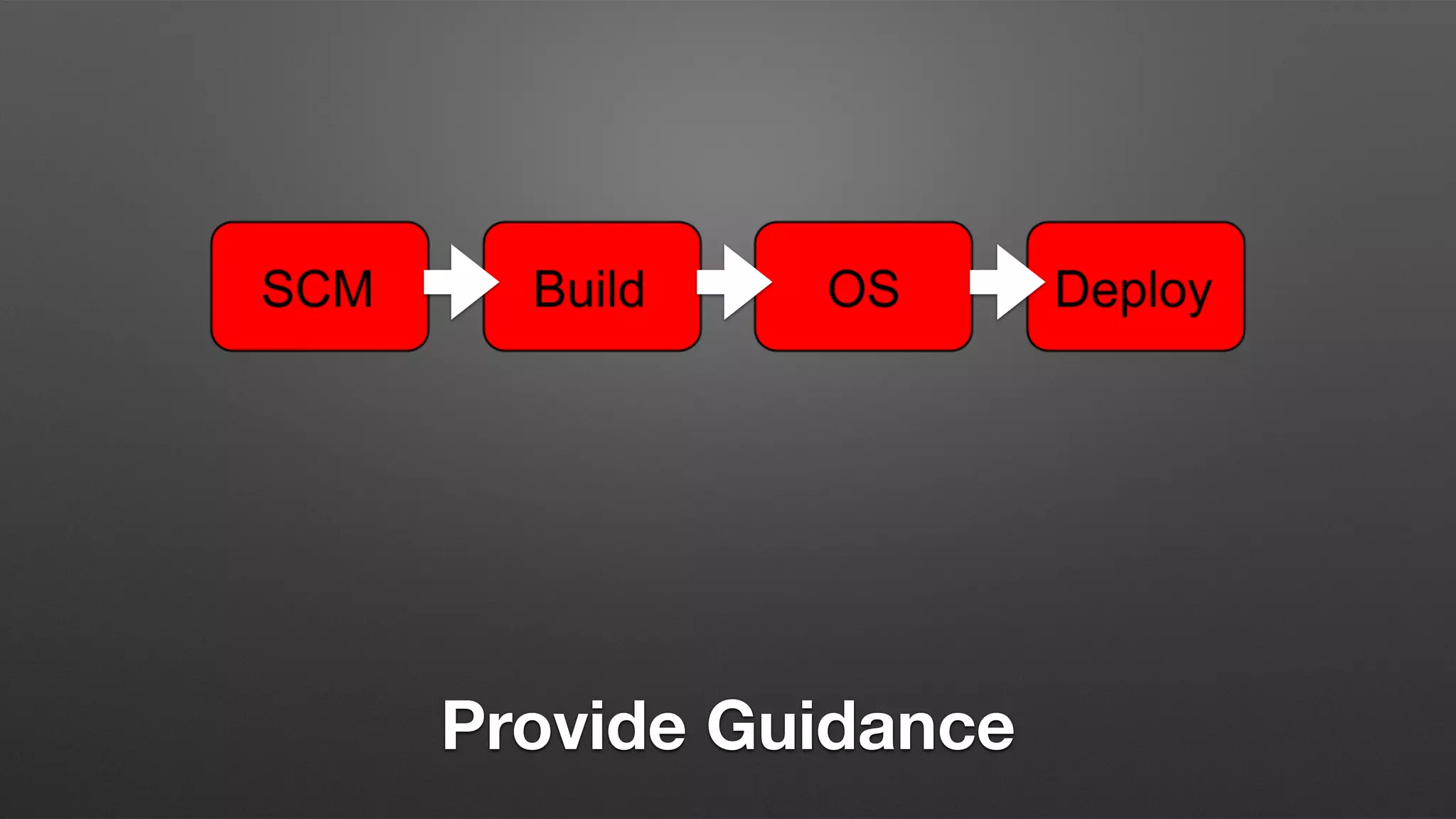 SCM

Build

OS

Deploy

Provide Guidance